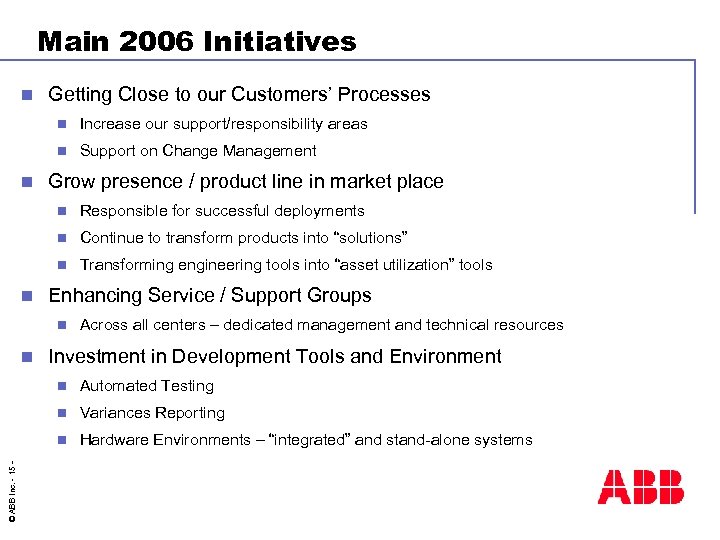 Main 2006 Initiatives

Getting Close to our Customers' Processes

Increase our support/responsibility areas

Support on Change Management

Grow presence / product line in market place

Responsible for successful deployments

Continue to transform products into "solutions"

Transforming engineering tools into "asset utilization" tools

Enhancing Service / Support Groups

Across all centers – dedicated management and technical resources

Investment in Development Tools and Environment

Automated Testing

Variances Reporting

Hardware Environments – "integrated" and stand-alone systems

© ABB Inc. - 15 -

ABB